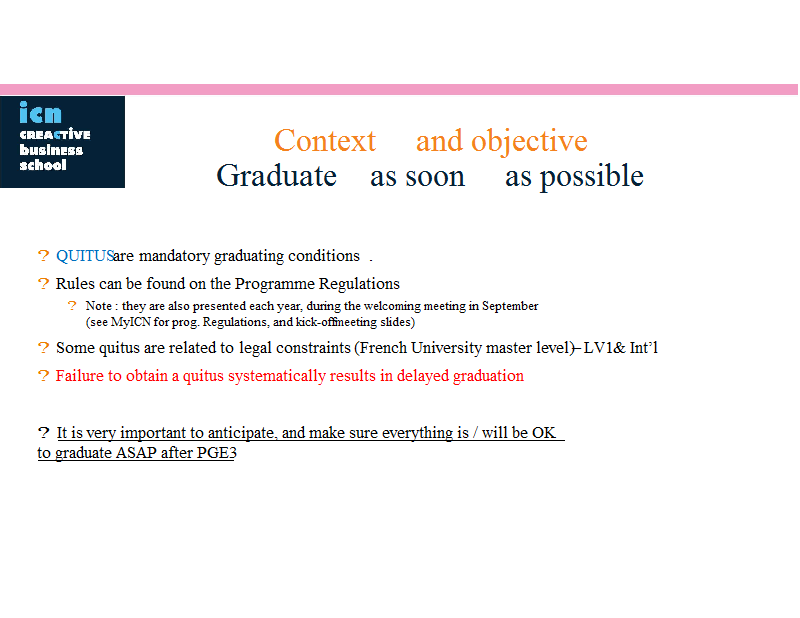 icn
CREACTIVE
business
school

Context and objective
Graduate as soon as possible

? QUITUSare mandatory graduating conditions .

? Rules can be found on the Programme Regulations

? Note : they are also presented each year, during the welcoming meeting in September (see MyICN for prog. Regulations, and kick-offmeeting slides)

? Some quitus are related to legal constraints (French University master level)– LV1& Int'l

? Failure to obtain a quitus systematically results in delayed graduation

? It is very important to anticipate, and make sure everything is / will be OK to graduate ASAP after PGE3